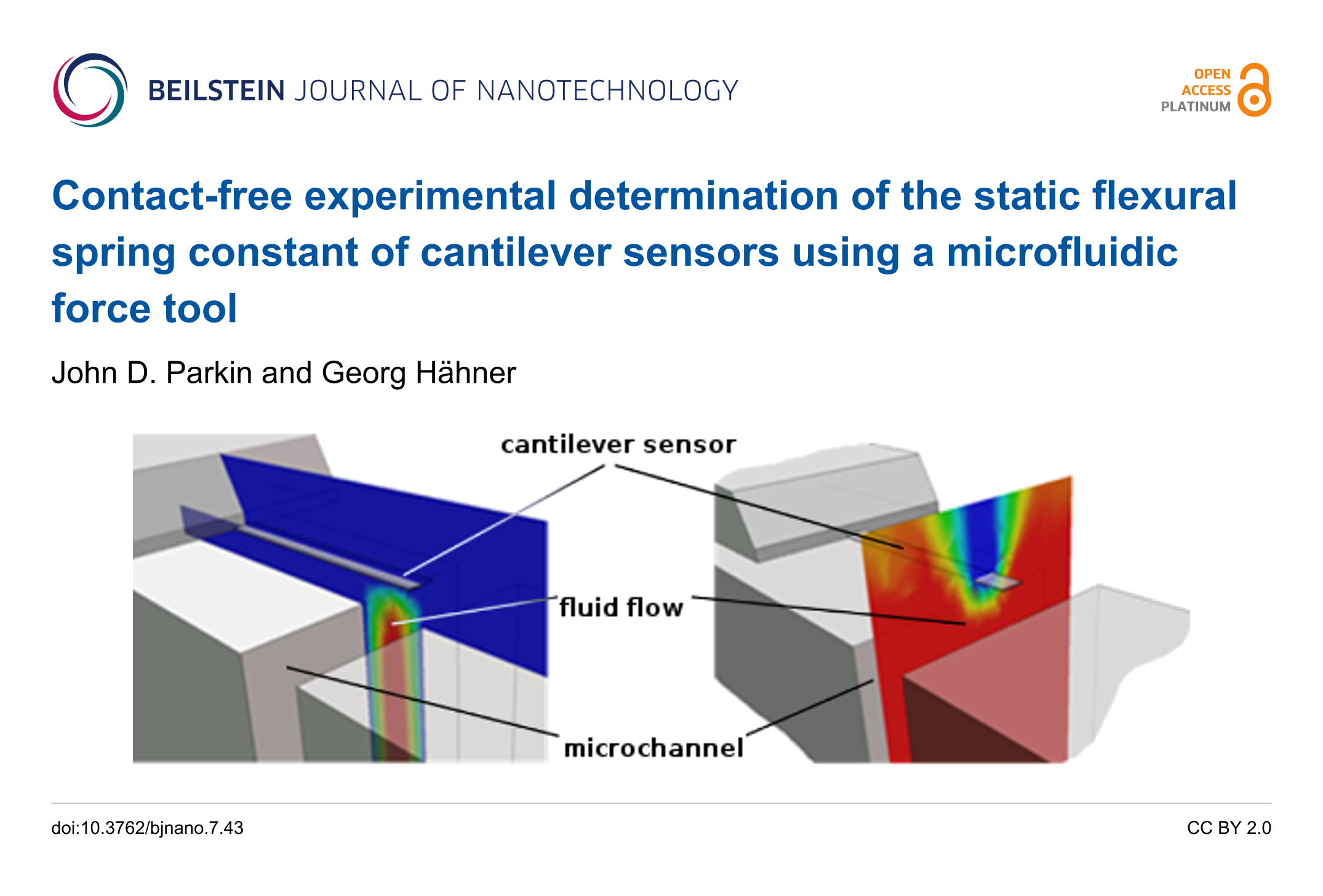 BEILSTEIN JOURNAL OF NANOTECHNOLOGY

OPEN ACCESS PLATINUM

Contact-free experimental determination of the static flexural spring constant of cantilever sensors using a microfluidic force tool

John D. Parkin and Georg Hähner

cantilever sensor

fluid flow

microchannel

doi:10.3762/bjnano.7.43

CC BY 2.0